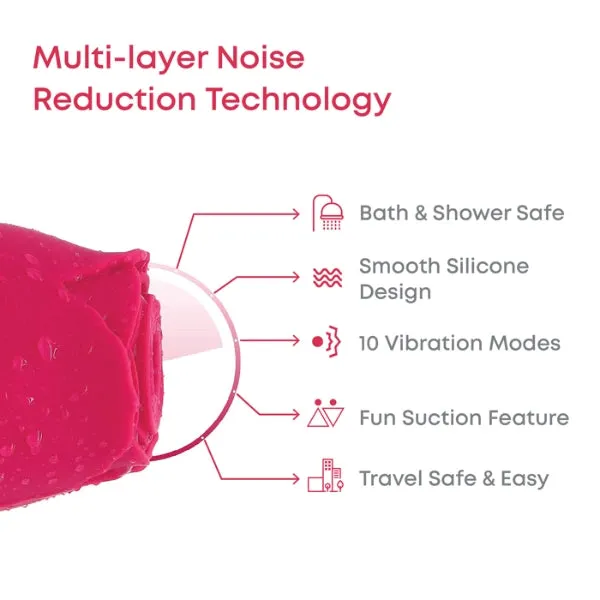 Multi-layer Noise Reduction Technology

Bath & Shower Safe

Smooth Silicone Design

10 Vibration Modes

Fun Suction Feature

Travel Safe & Easy